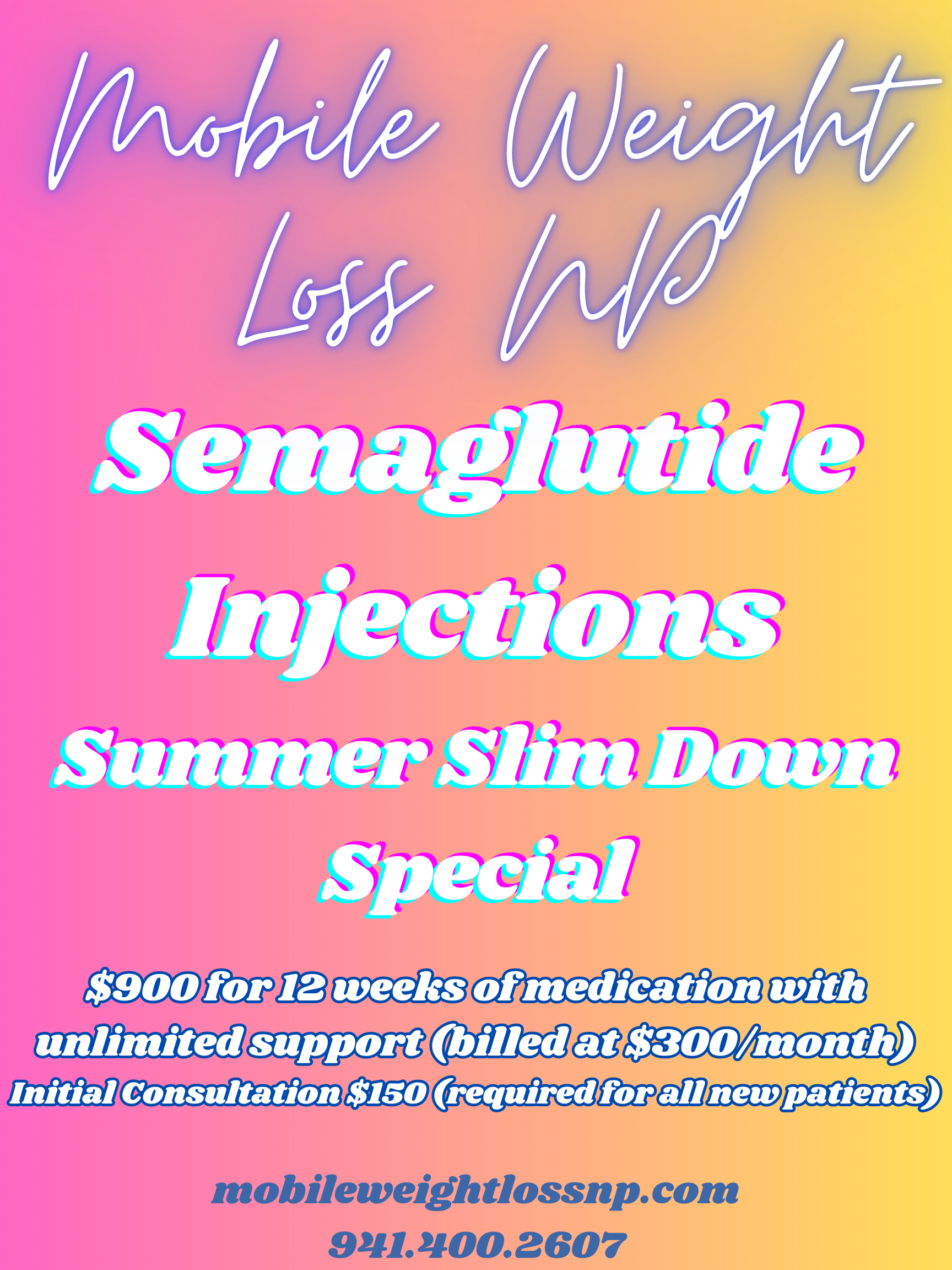 Mobile Weight Loss NP

Semaglutide Injections

Summer Slim Down Special

\$900 for 12 weeks of medication with unlimited support (billed at \$300/month)
Initial Consultation \$150 (required for all new patients)

mobileweightlossnp.com
941.400.2607